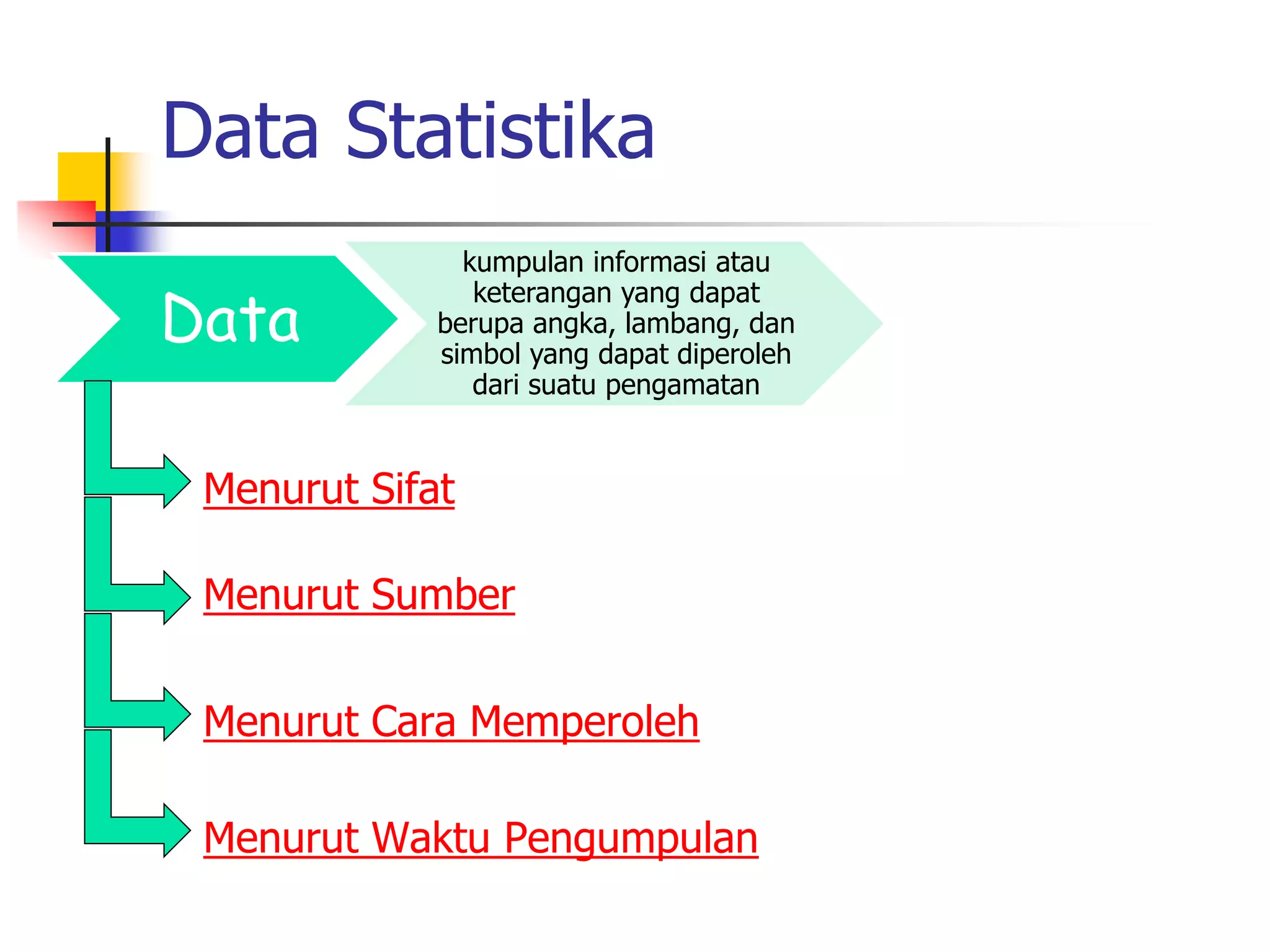 Data Statistika

Data

kumpulan informasi atau keterangan yang dapat berupa angka, lambang, dan simbol yang dapat diperoleh dari suatu pengamatan

Menurut Sifat

Menurut Sumber

Menurut Cara Memperoleh

Menurut Waktu Pengumpulan